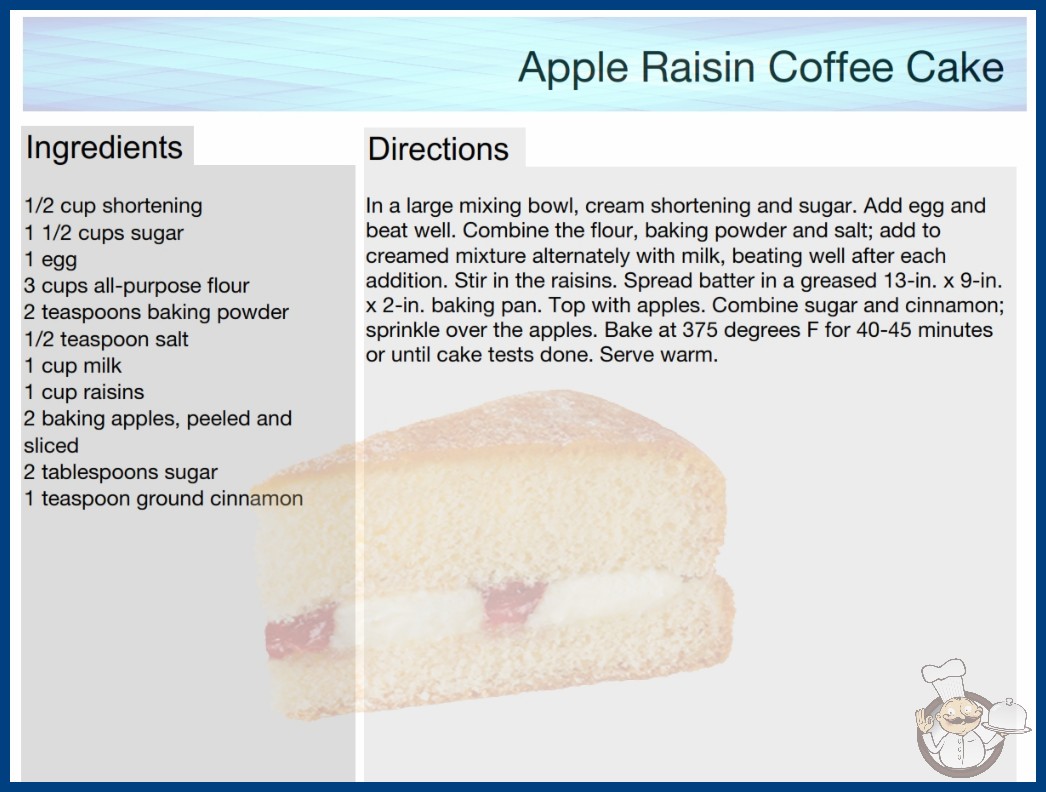 Apple Raisin Coffee Cake

Ingredients

1/2 cup shortening
1 1/2 cups sugar
1 egg
3 cups all-purpose flour
2 teaspoons baking powder
1/2 teaspoon salt
1 cup milk
1 cup raisins
2 baking apples, peeled and sliced
2 tablespoons sugar
1 teaspoon ground cinnamon

Directions

In a large mixing bowl, cream shortening and sugar. Add egg and beat well. Combine the flour, baking powder and salt; add to creamed mixture alternately with milk, beating well after each addition. Stir in the raisins. Spread batter in a greased 13-in. x 9-in. x 2-in. baking pan. Top with apples. Combine sugar and cinnamon; sprinkle over the apples. Bake at 375 degrees F for 40-45 minutes or until cake tests done. Serve warm.